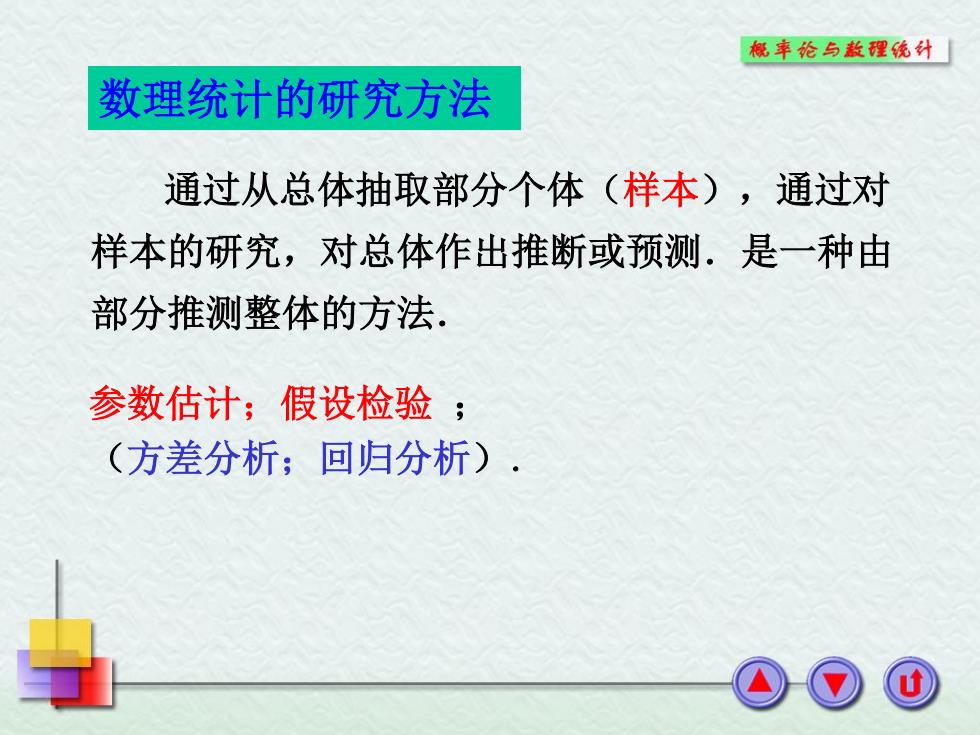 概率论与数理统计

数理统计的研究方法

通过从总体抽取部分个体（样本），通过对样本的研究，对总体作出推断或预测．是一种由部分推测整体的方法．

参数估计；假设检验 ；
（方差分析；回归分析）．